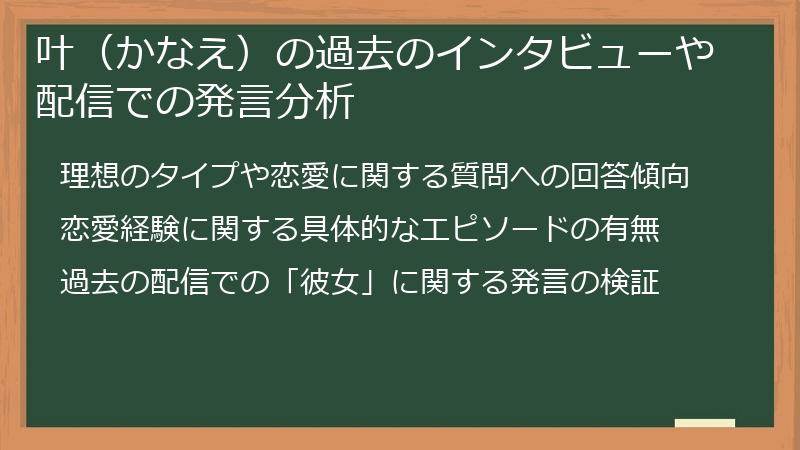 叶（かなえ）の過去のインタビューや配信での発言分析

理想のタイプや恋愛に関する質問への回答傾向

恋愛経験に関する具体的なエピソードの有無

過去の配信での「彼女」に関する発言の検証